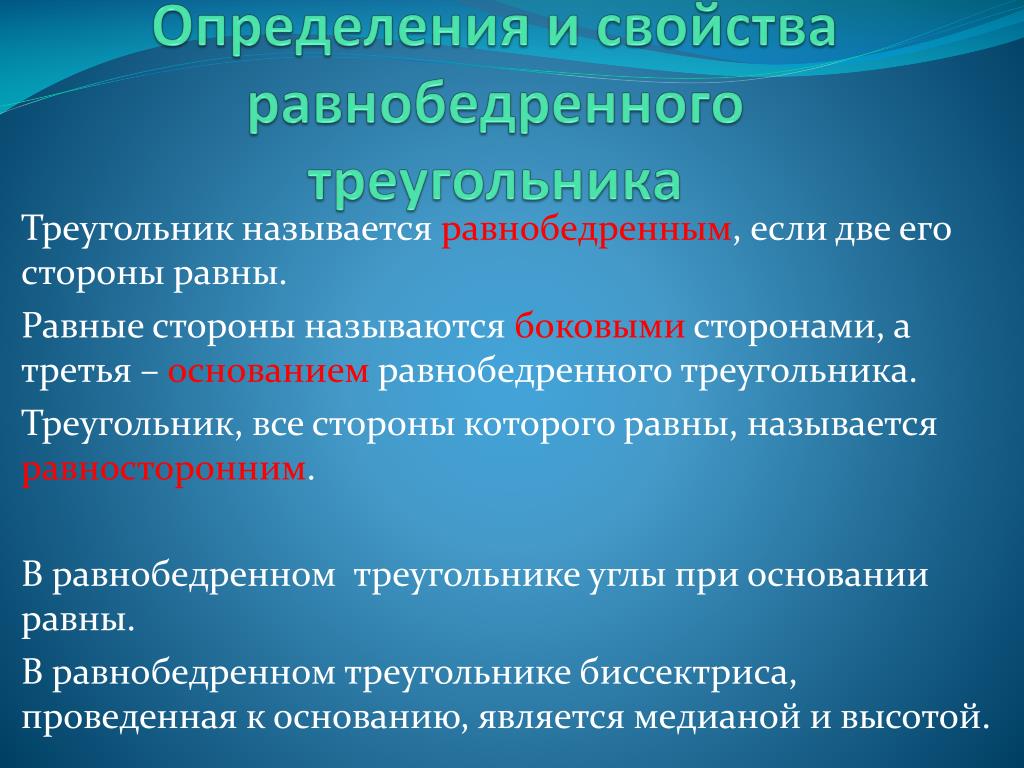 Определения и свойства равнобедренного треугольника

Треугольник называется равнобедренным, если две его стороны равны.

Равные стороны называются боковыми сторонами, а третья – основанием равнобедренного треугольника.

Треугольник, все стороны которого равны, называется равносторонним.

В равнобедренном треугольнике углы при основании равны.

В равнобедренном треугольнике биссектриса, проведенная к основанию, является медианой и высотой.